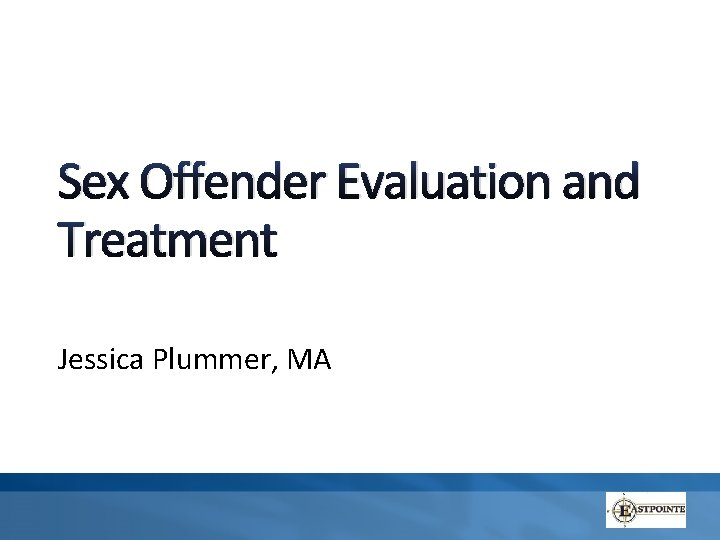 Sex Offender Evaluation and Treatment

Jessica Plummer, MA

EASTPOINTE